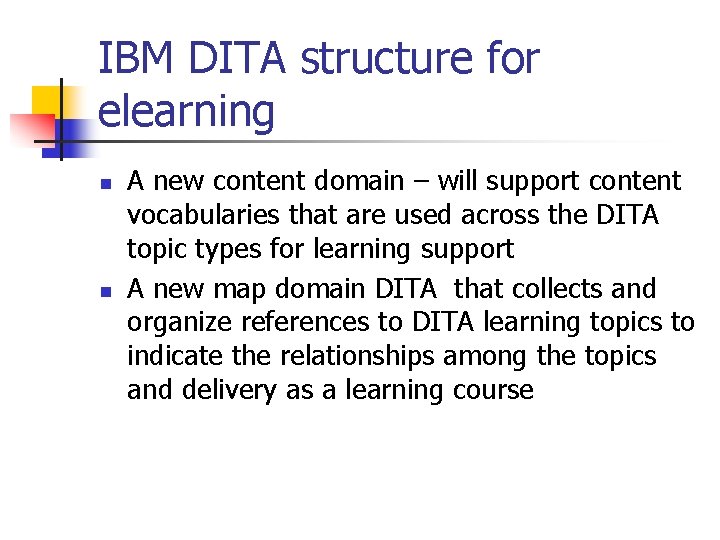 IBM DITA structure for elearning

- A new content domain – will support content vocabularies that are used across the DITA topic types for learning support
- A new map domain DITA  that collects and organize references to DITA learning topics to indicate the relationships among the topics and delivery as a learning course